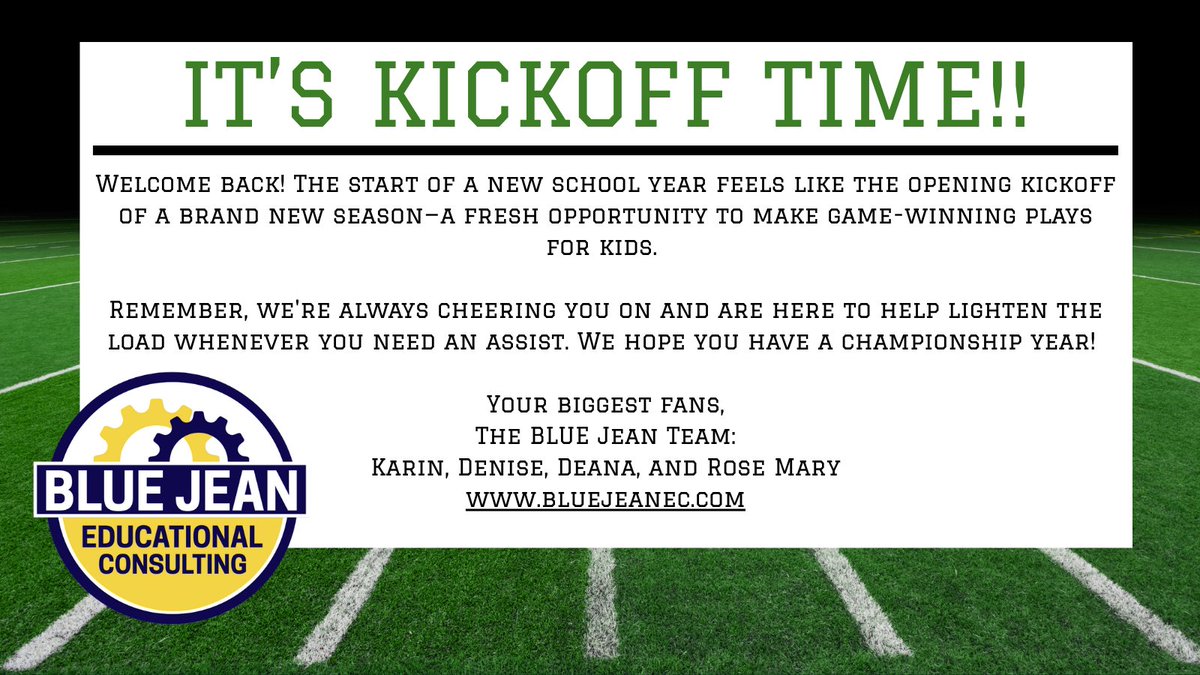 IT'S KICKOFF TIME!!

Welcome back! The start of a new school year feels like the opening kickoff of a brand new season—a fresh opportunity to make game-winning plays for kids.

Remember, we're always cheering you on and are here to help lighten the load whenever you need an assist. We hope you have a championship year!

Your biggest fans,
The BLUE Jean Team:
Karin, Denise, Deana, and Rose Mary
www.bluejeanec.com

BLUE JEAN
EDUCATIONAL CONSULTING